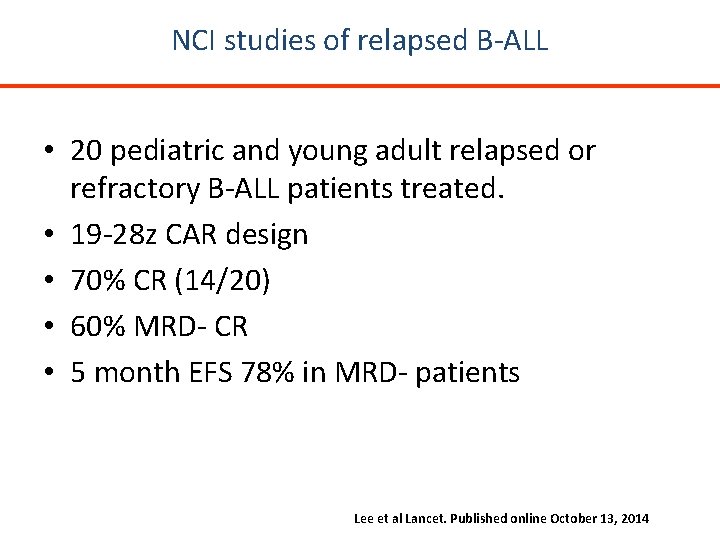 NCI studies of relapsed B-ALL

• 20 pediatric and young adult relapsed or refractory B-ALL patients treated.
• 19-28z CAR design
• 70% CR (14/20)
• 60% MRD- CR
• 5 month EFS 78% in MRD- patients

Lee et al Lancet. Published online October 13, 2014